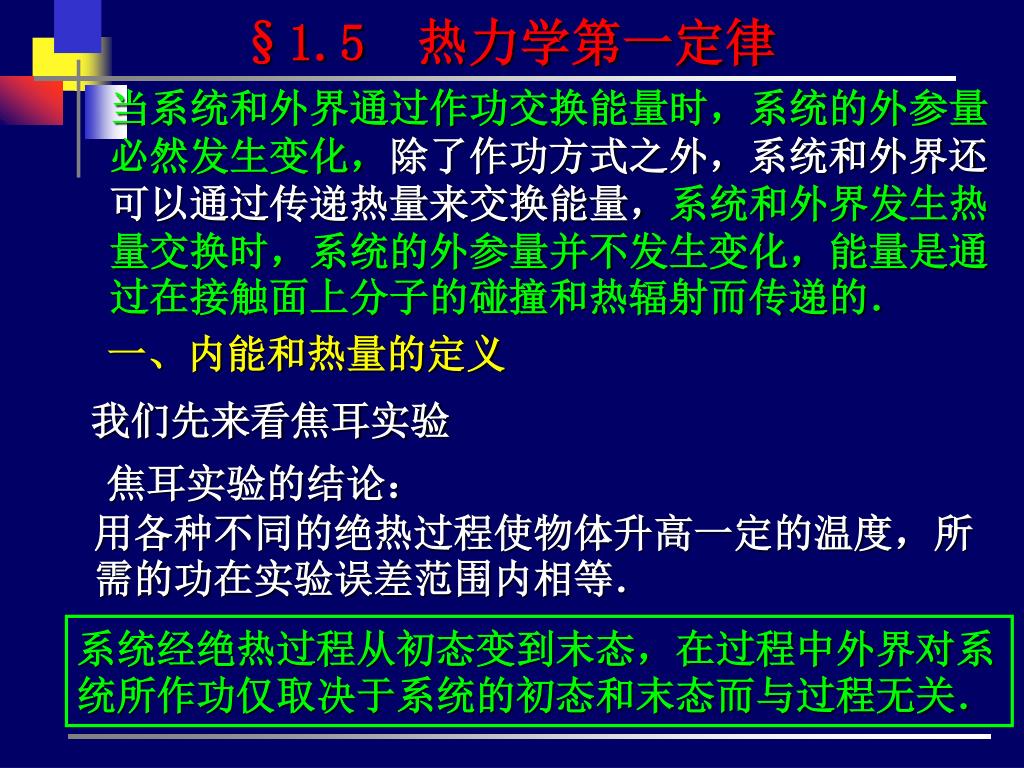 §1.5　热力学第一定律

当系统和外界通过作功交换能量时，系统的外参量必然发生变化，除了作功方式之外，系统和外界还可以通过传递热量来交换能量，系统和外界发生热量交换时，系统的外参量并不发生变化，能量是通过在接触面上分子的碰撞和热辐射而传递的.

一、内能和热量的定义

我们先来看焦耳实验

焦耳实验的结论：

用各种不同的绝热过程使物体升高一定的温度，所需的功在实验误差范围内相等.

系统经绝热过程从初态变到末态，在过程中外界对系统所作功仅取决于系统的初态和末态而与过程无关.